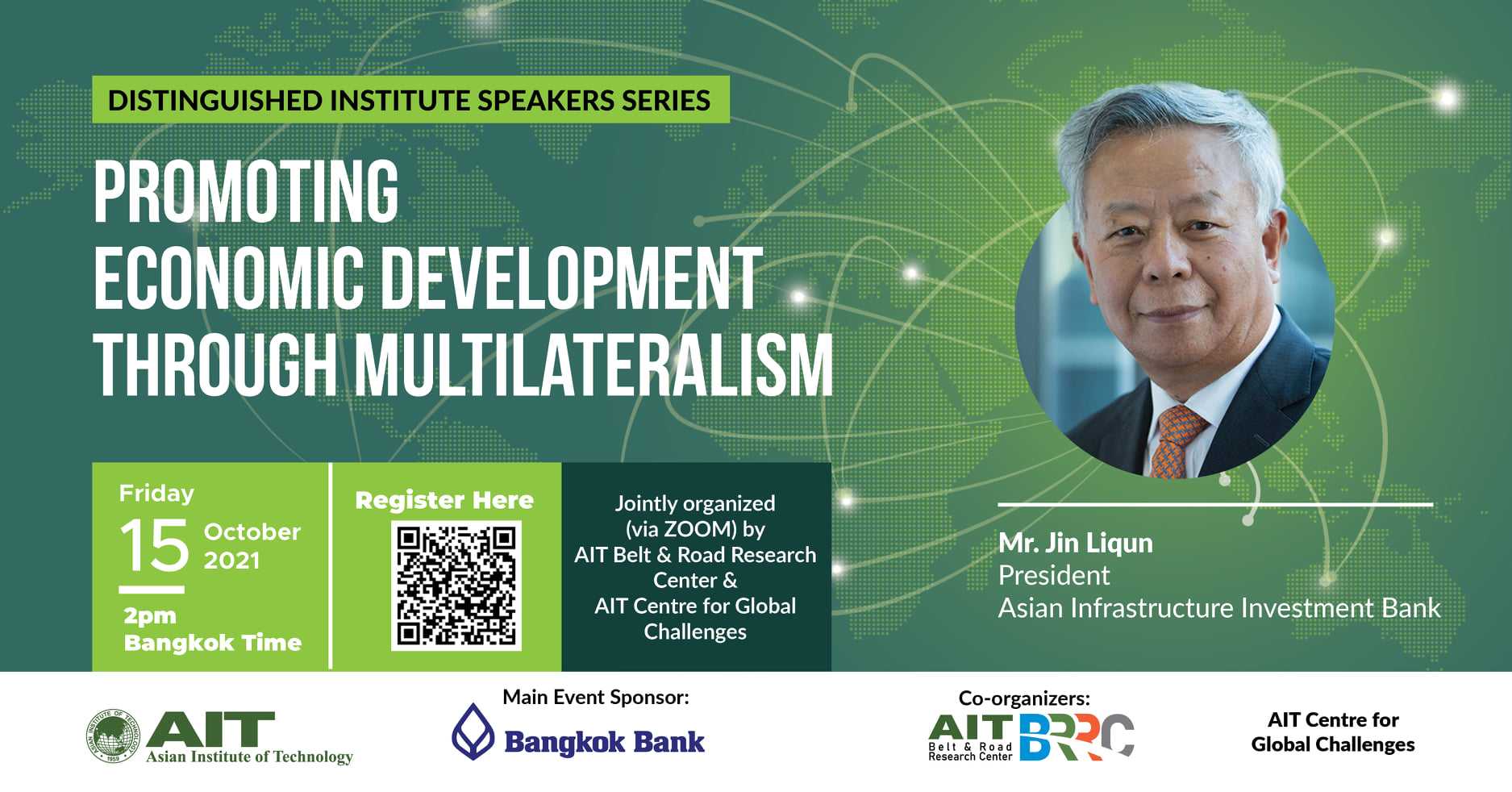 DISTINGUISHED INSTITUTE SPEAKERS SERIES

PROMOTING ECONOMIC DEVELOPMENT THROUGH MULTILATERALISM

Friday
15 October 2021
2pm Bangkok Time

Register Here

Jointly organized (via ZOOM) by AIT Belt & Road Research Center & AIT Centre for Global Challenges

Mr. Jin Liqun
President
Asian Infrastructure Investment Bank

ASIAN INSTITUTE OF TECHNOLOGY 1959
AIT
Asian Institute of Technology

Main Event Sponsor:
Bangkok Bank

Co-organizers:
AIT Belt & Road Research Center BRRC

AIT Centre for Global Challenges